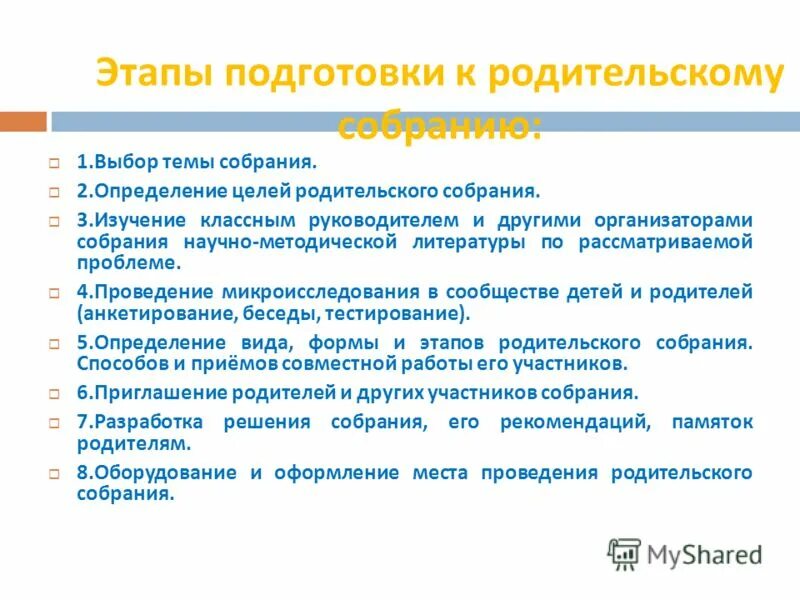 Этапы подготовки к родительскому собранию:

1.Выбор темы собрания.

2.Определение целей родительского собрания.

3.Изучение классным руководителем и другими организаторами собрания научно-методической литературы по рассматриваемой проблеме.

4.Проведение микроисследования в сообществе детей и родителей (анкетирование, беседы, тестирование).

5.Определение вида, формы и этапов родительского собрания. Способов и приёмов совместной работы его участников.

6.Приглашение родителей и других участников собрания.

7.Разработка решения собрания, его рекомендаций, памяток родителям.

8.Оборудование и оформление места проведения родительского собрания.

MyShared